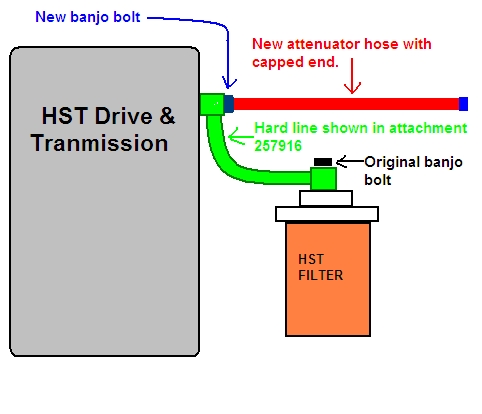 New banjo bolt

New attenuator hose with capped end.

HST Drive & Tranmission

Hard line shown in attachment 257916

Original banjo bolt

HST FILTER